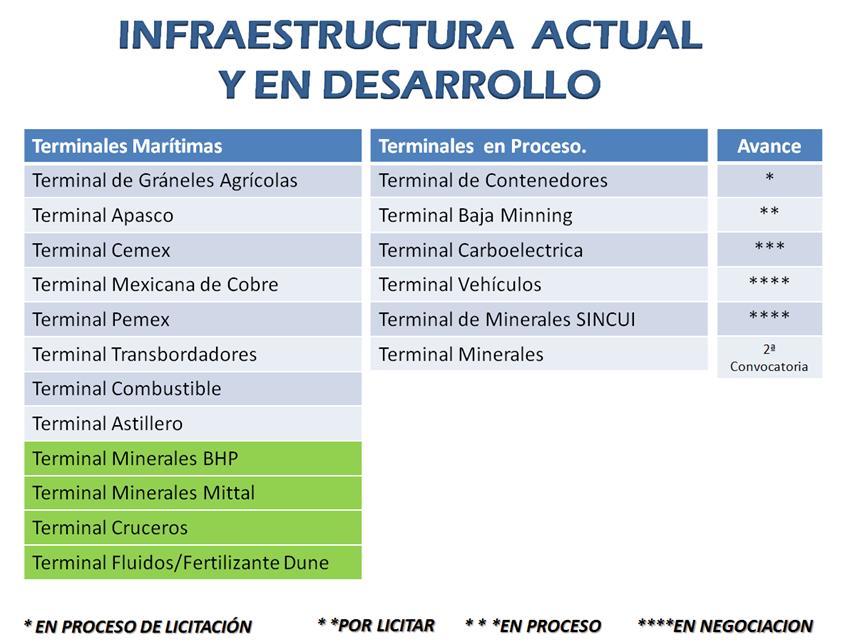 INFRAESTRUCTURA ACTUAL Y EN DESARROLLO

| Terminales Marítimas |
|---|
| Terminal de Gráneles Agrícolas |
| Terminal Apasco |
| Terminal Cemex |
| Terminal Mexicana de Cobre |
| Terminal Pemex |
| Terminal Transbordadores |
| Terminal Combustible |
| Terminal Astillero |
| Terminal Minerales BHP |
| Terminal Minerales Mittal |
| Terminal Cruceros |
| Terminal Fluidos/Fertilizante Dune |

| Terminales en Proceso. | Avance |
|---|---|
| Terminal de Contenedores | * |
| Terminal Baja Minning | ** |
| Terminal Carboelectrica | *** |
| Terminal Vehículos | **** |
| Terminal de Minerales SINCUI | **** |
| Terminal Minerales | 2ª Convocatoria |

* EN PROCESO DE LICITACIÓN  * *POR LICITAR  * * *EN PROCESO  ****EN NEGOCIACION